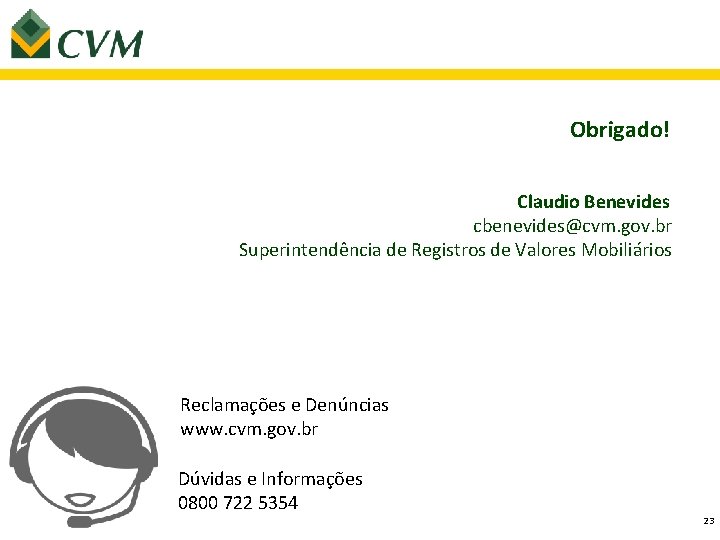 CVM

Obrigado!

Claudio Benevides
cbenevides@cvm.gov.br
Superintendência de Registros de Valores Mobiliários

Reclamações e Denúncias
www.cvm.gov.br

Dúvidas e Informações
0800 722 5354

23